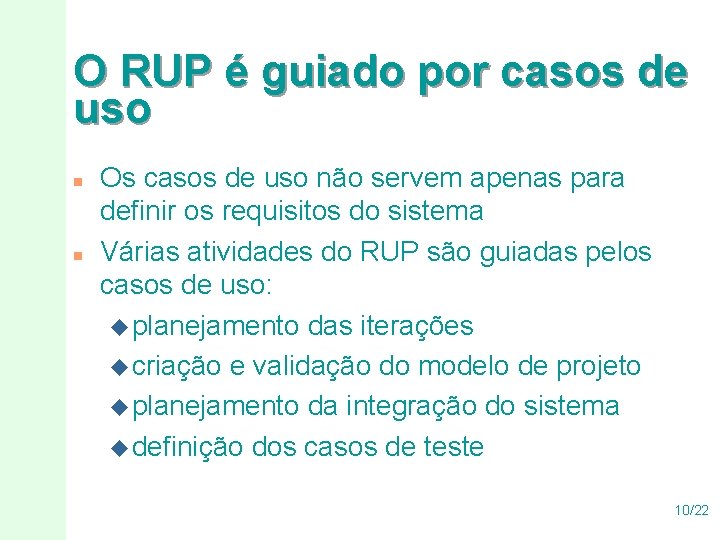 O RUP é guiado por casos de uso

- Os casos de uso não servem apenas para definir os requisitos do sistema
- Várias atividades do RUP são guiadas pelos casos de uso:
  - planejamento das iterações
  - criação e validação do modelo de projeto
  - planejamento da integração do sistema
  - definição dos casos de teste

10/22